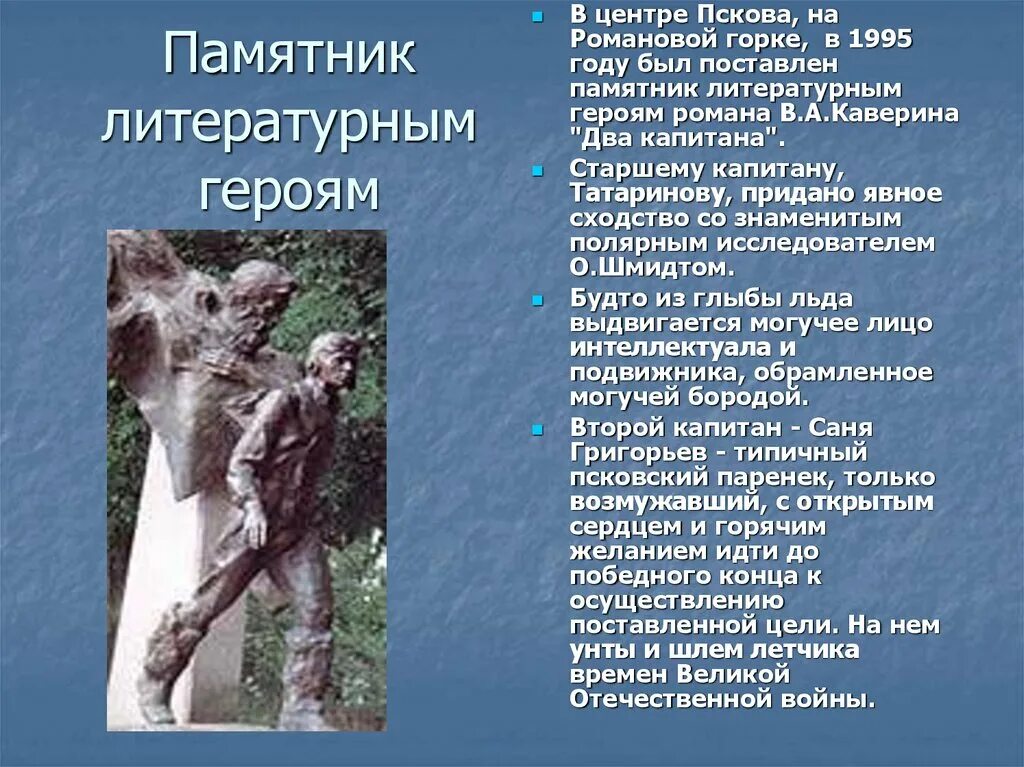 Памятник литературным героям

В центре Пскова, на Романовой горке, в 1995 году был поставлен памятник литературным героям романа В.А.Каверина "Два капитана".

Старшему капитану, Татаринову, придано явное сходство со знаменитым полярным исследователем О.Шмидтом.

Будто из глыбы льда выдвигается могучее лицо интеллектуала и подвижника, обрамленное могучей бородой.

Второй капитан - Саня Григорьев - типичный псковский паренек, только возмужавший, с открытым сердцем и горячим желанием идти до победного конца к осуществлению поставленной цели. На нем унты и шлем летчика времен Великой Отечественной войны.